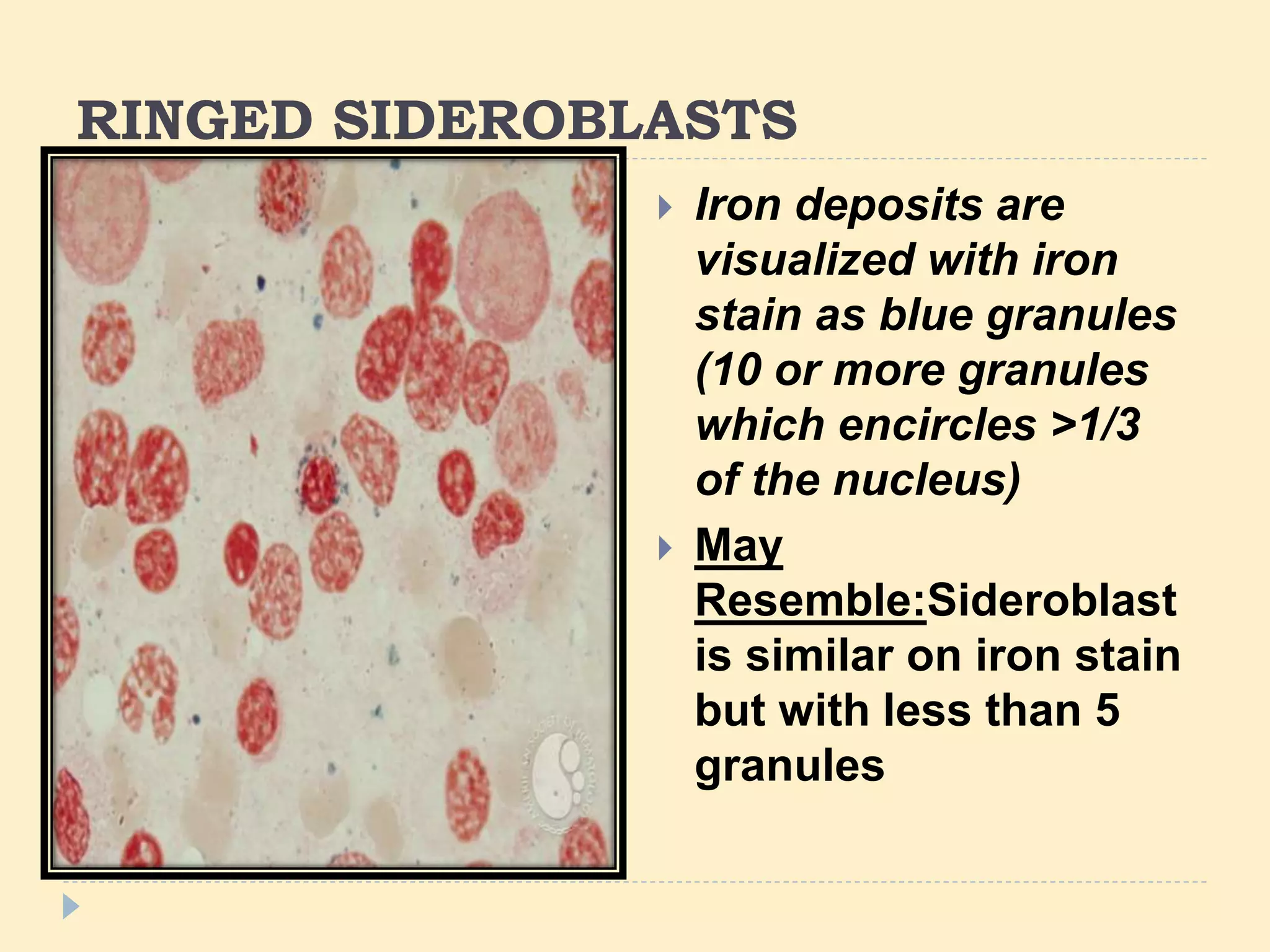 RINGED SIDEROBLASTS

Iron deposits are visualized with iron stain as blue granules (10 or more granules which encircles >1/3 of the nucleus)

May Resemble:Sideroblast is similar on iron stain but with less than 5 granules